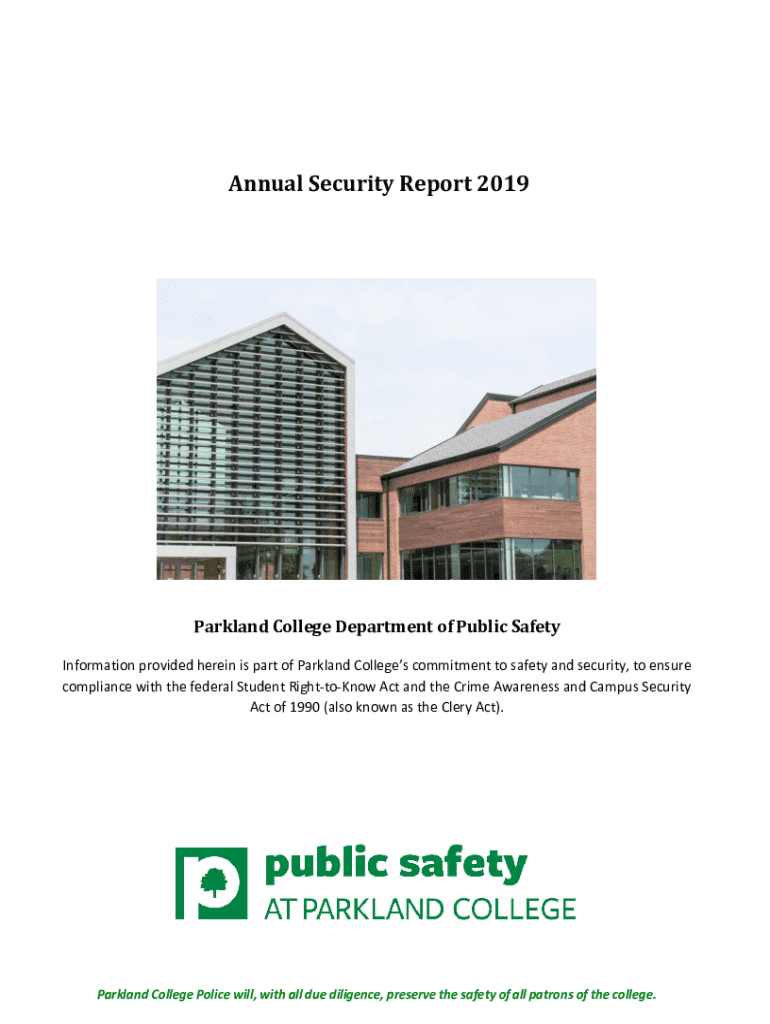 Annual Security Report 2019

Parkland College Department of Public Safety

Information provided herein is part of Parkland College's commitment to safety and security, to ensure compliance with the federal Student Right-to-Know Act and the Crime Awareness and Campus Security Act of 1990 (also known as the Clery Act).

public safety
AT PARKLAND COLLEGE

Parkland College Police will, with all due diligence, preserve the safety of all patrons of the college.